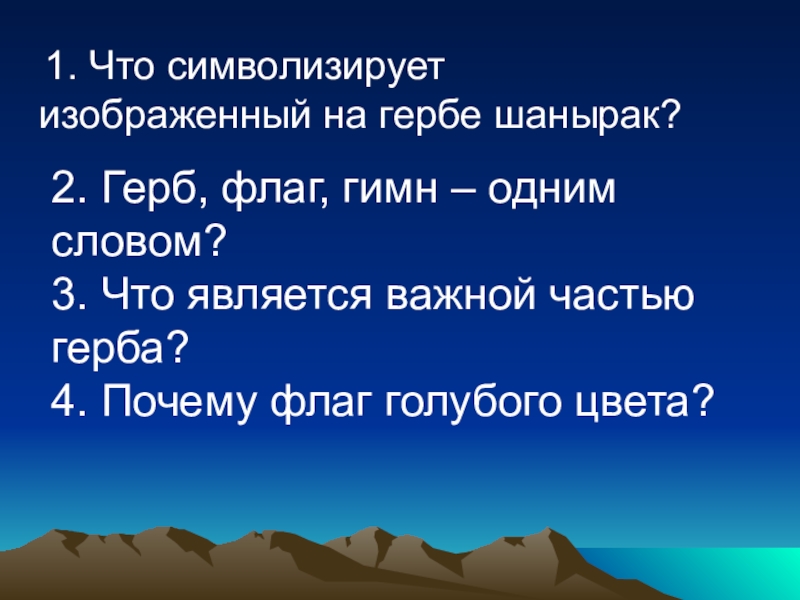 1. Что символизирует изображенный на гербе шанырак?

2. Герб, флаг, гимн – одним словом?
3. Что является важной частью герба?
4. Почему флаг голубого цвета?